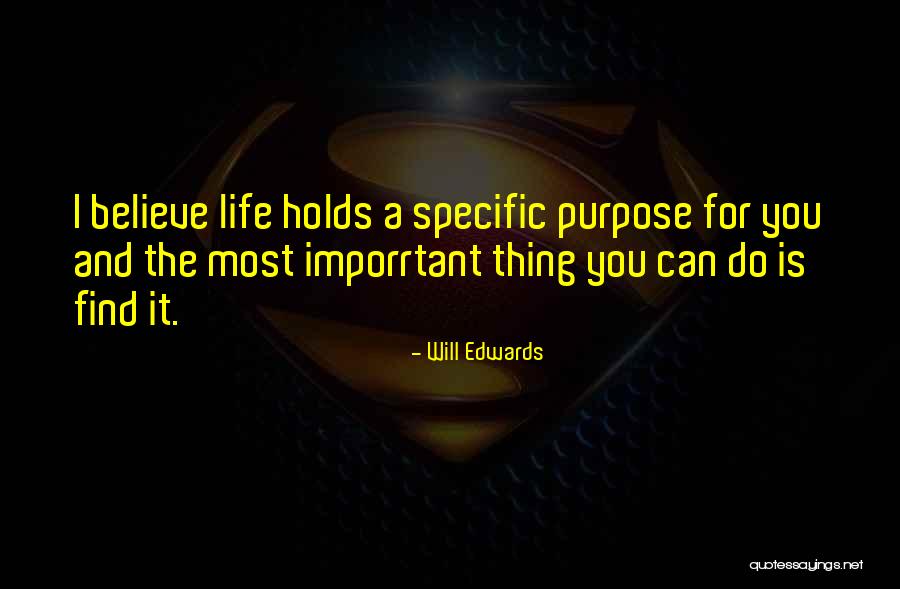 I believe life holds a specific purpose for you and the most imporrtant thing you can do is find it.

- Will Edwards

quotessayings.net